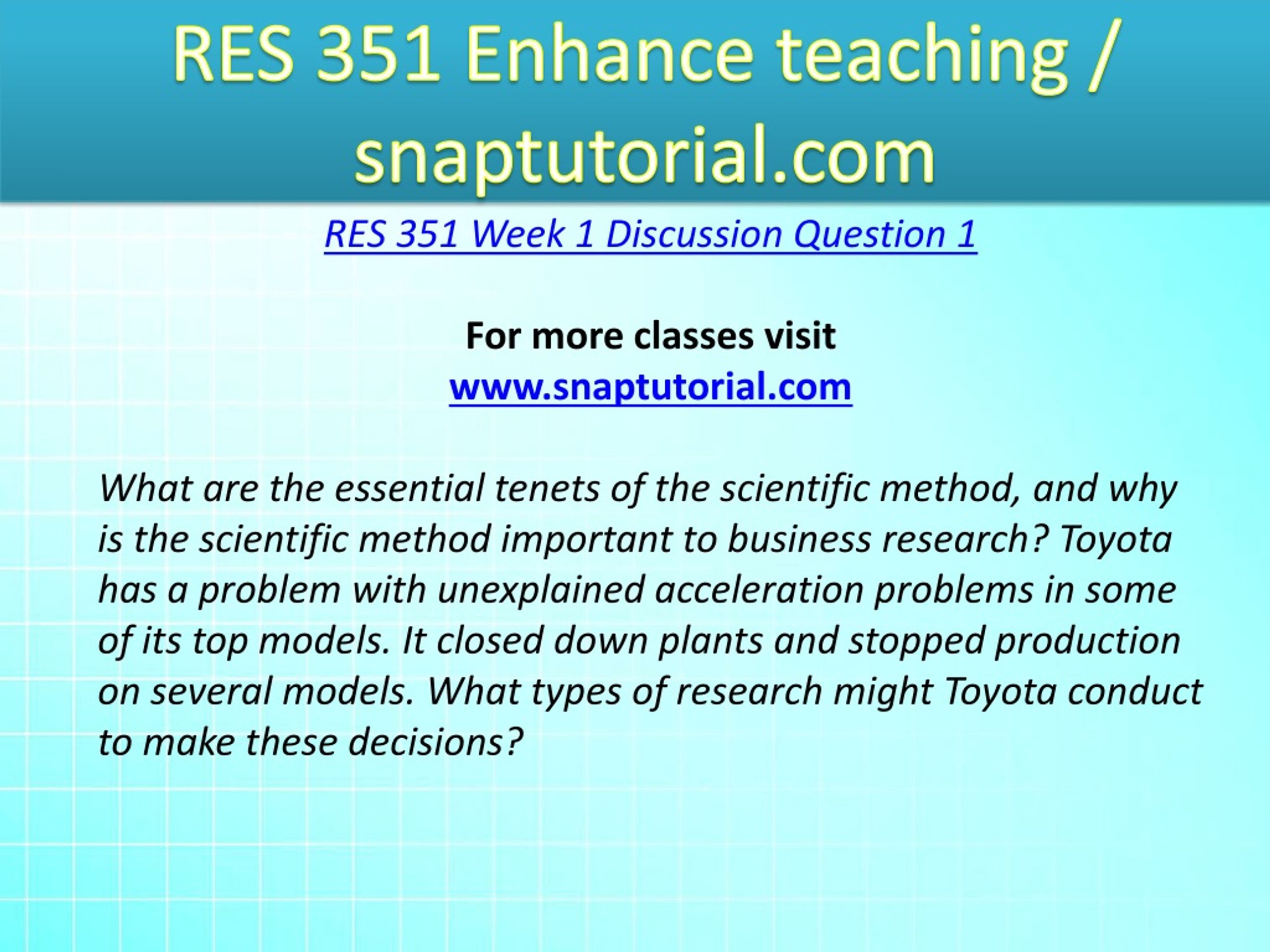 RES 351 Enhance teaching / snaptutorial.com

RES 351 Week 1 Discussion Question 1

For more classes visit
www.snaptutorial.com

What are the essential tenets of the scientific method, and why is the scientific method important to business research? Toyota has a problem with unexplained acceleration problems in some of its top models. It closed down plants and stopped production on several models. What types of research might Toyota conduct to make these decisions?